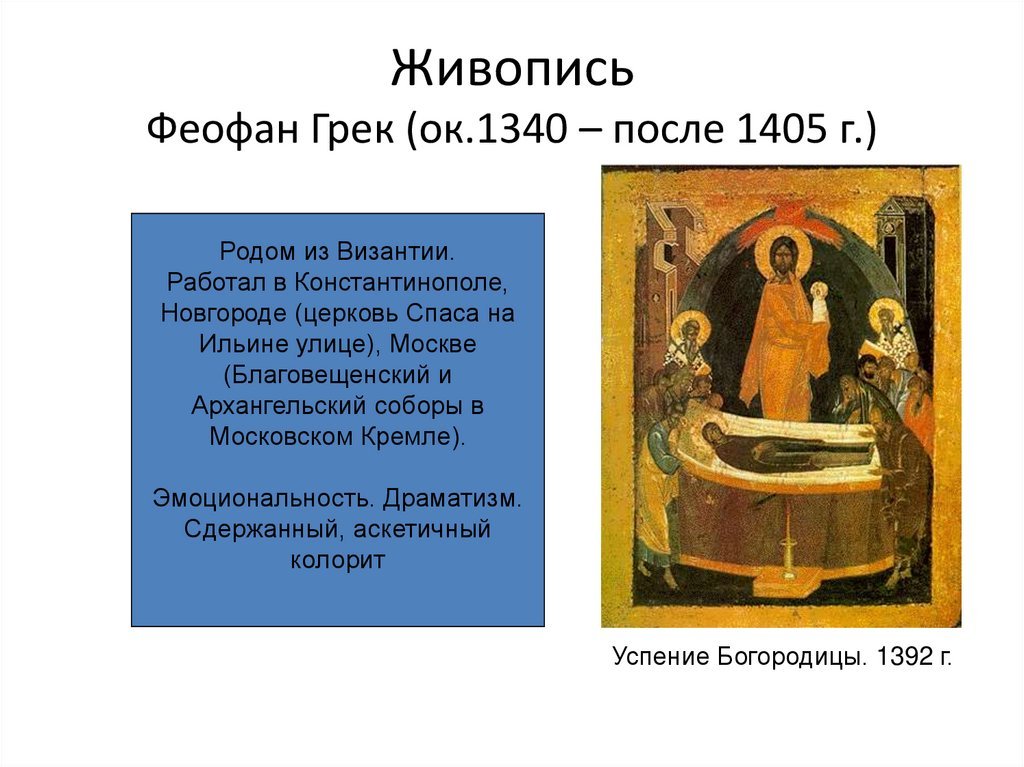 Живопись
Феофан Грек (ок.1340 – после 1405 г.)

Родом из Византии.
Работал в Константинополе, Новгороде (церковь Спаса на Ильине улице), Москве (Благовещенский и Архангельский соборы в Московском Кремле).

Эмоциональность. Драматизм. Сдержанный, аскетичный колорит

Успение Богородицы. 1392 г.